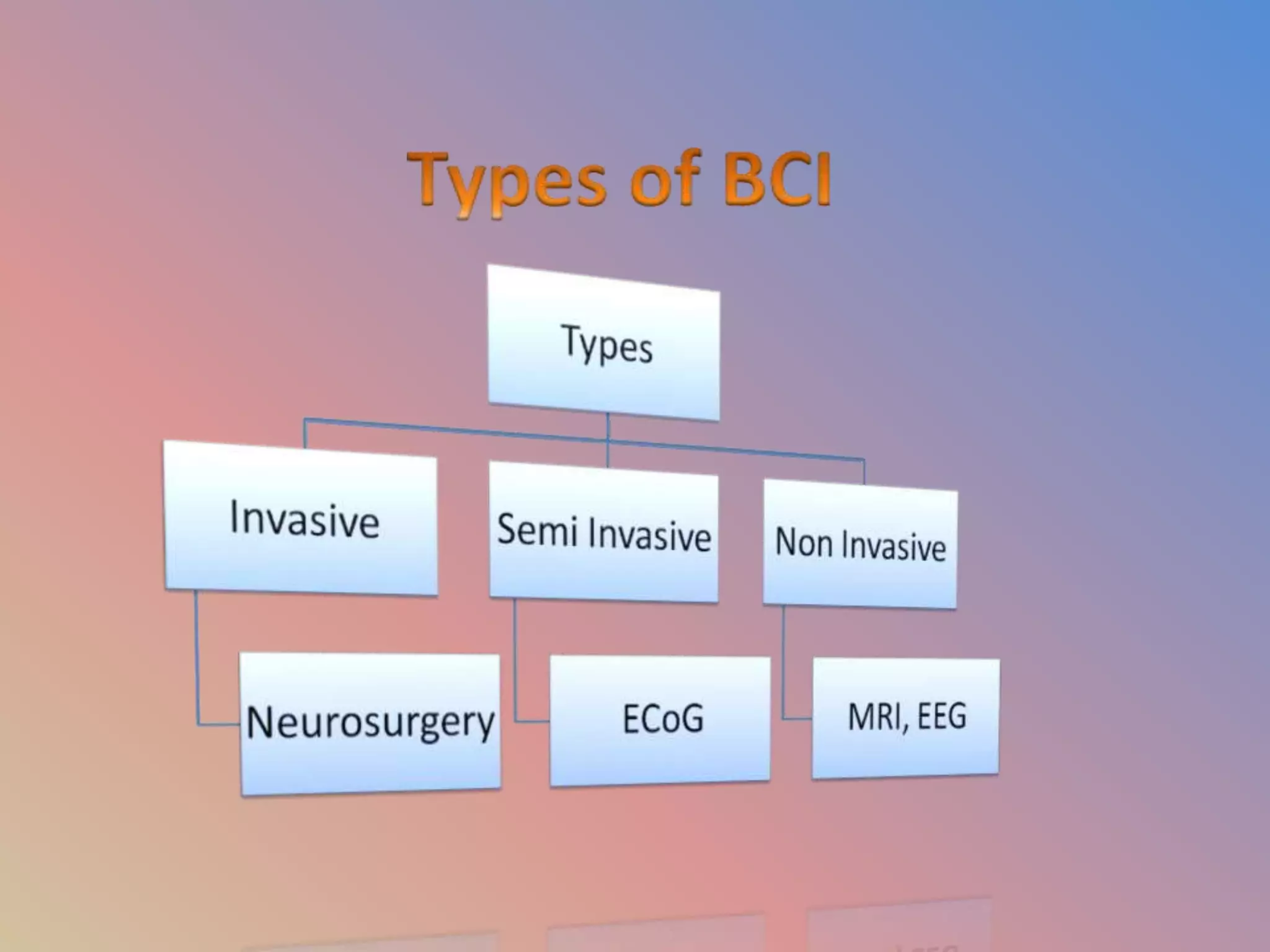 Types of BCI

Types

Invasive

Semi Invasive

Non Invasive

Neurosurgery

ECoG

MRI, EEG